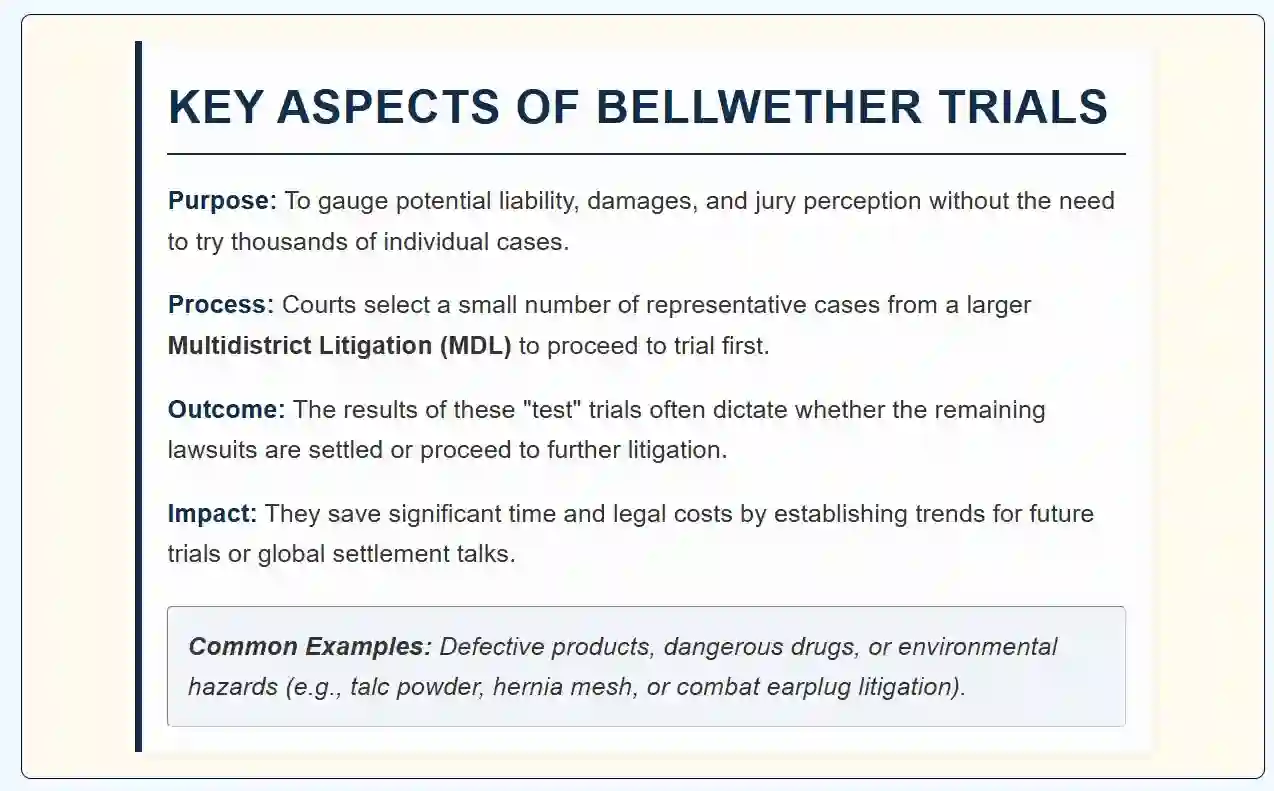 KEY ASPECTS OF BELLWETHER TRIALS

Purpose: To gauge potential liability, damages, and jury perception without the need to try thousands of individual cases.

Process: Courts select a small number of representative cases from a larger Multidistrict Litigation (MDL) to proceed to trial first.

Outcome: The results of these "test" trials often dictate whether the remaining lawsuits are settled or proceed to further litigation.

Impact: They save significant time and legal costs by establishing trends for future trials or global settlement talks.

Common Examples: Defective products, dangerous drugs, or environmental hazards (e.g., talc powder, hernia mesh, or combat earplug litigation).